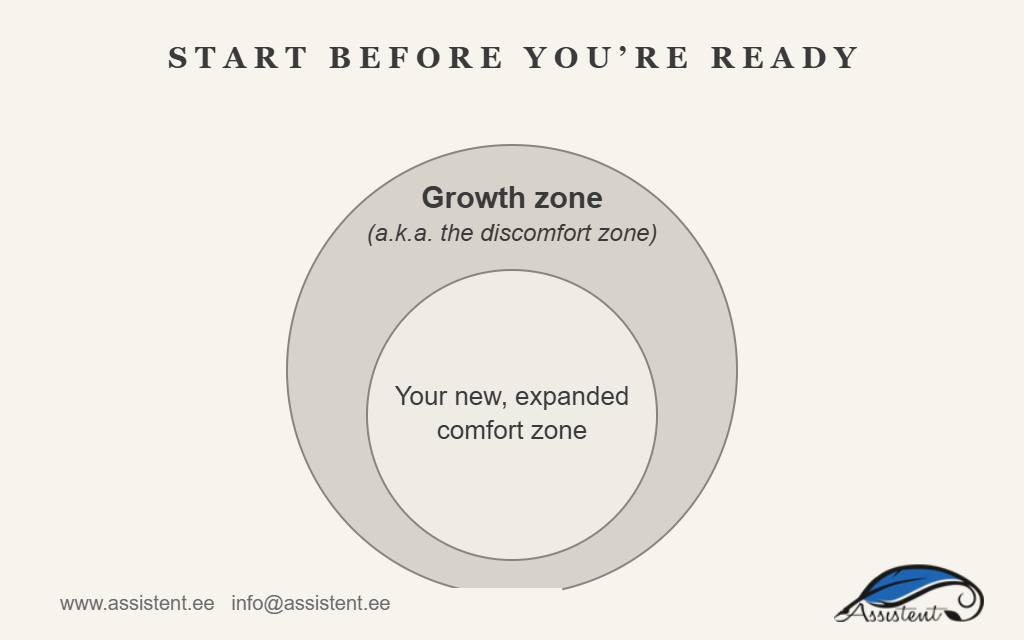 START BEFORE YOU’RE READY

Growth zone
(a.k.a. the discomfort zone)

Your new, expanded comfort zone

www.assistent.ee info@assistent.ee

Assistent